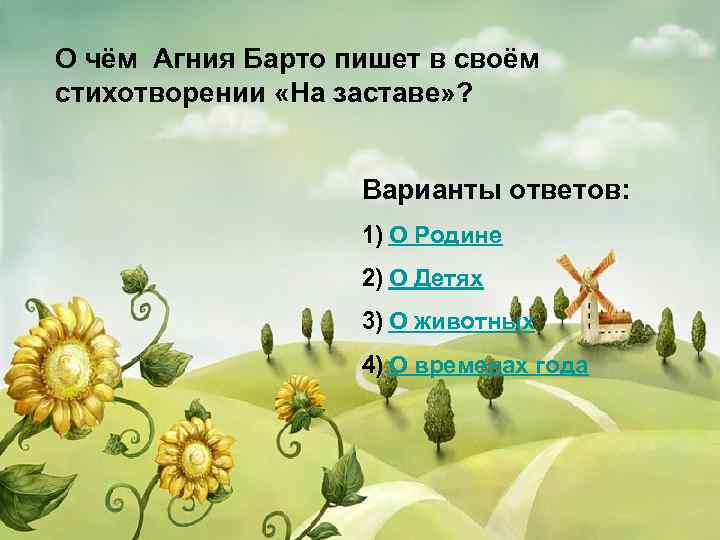 О чём  Агния Барто пишет в своём стихотворении «На заставе»?

Варианты ответов:

1) О Родине

2) О Детях

3) О животных

4) О временах года